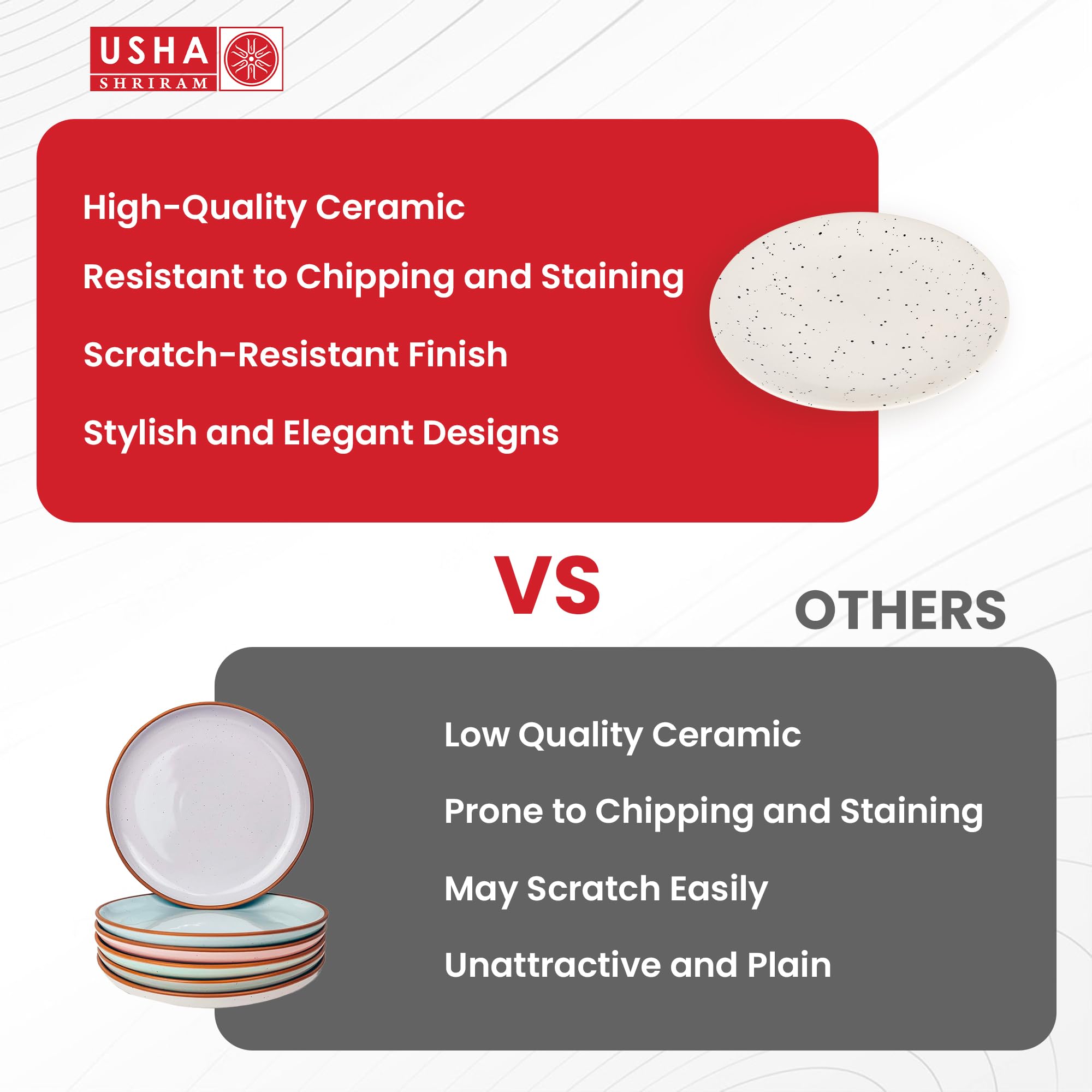 USHA
SHRIRAM

High-Quality Ceramic

Resistant to Chipping and Staining

Scratch-Resistant Finish

Stylish and Elegant Designs

VS

OTHERS

Low Quality Ceramic

Prone to Chipping and Staining

May Scratch Easily

Unattractive and Plain